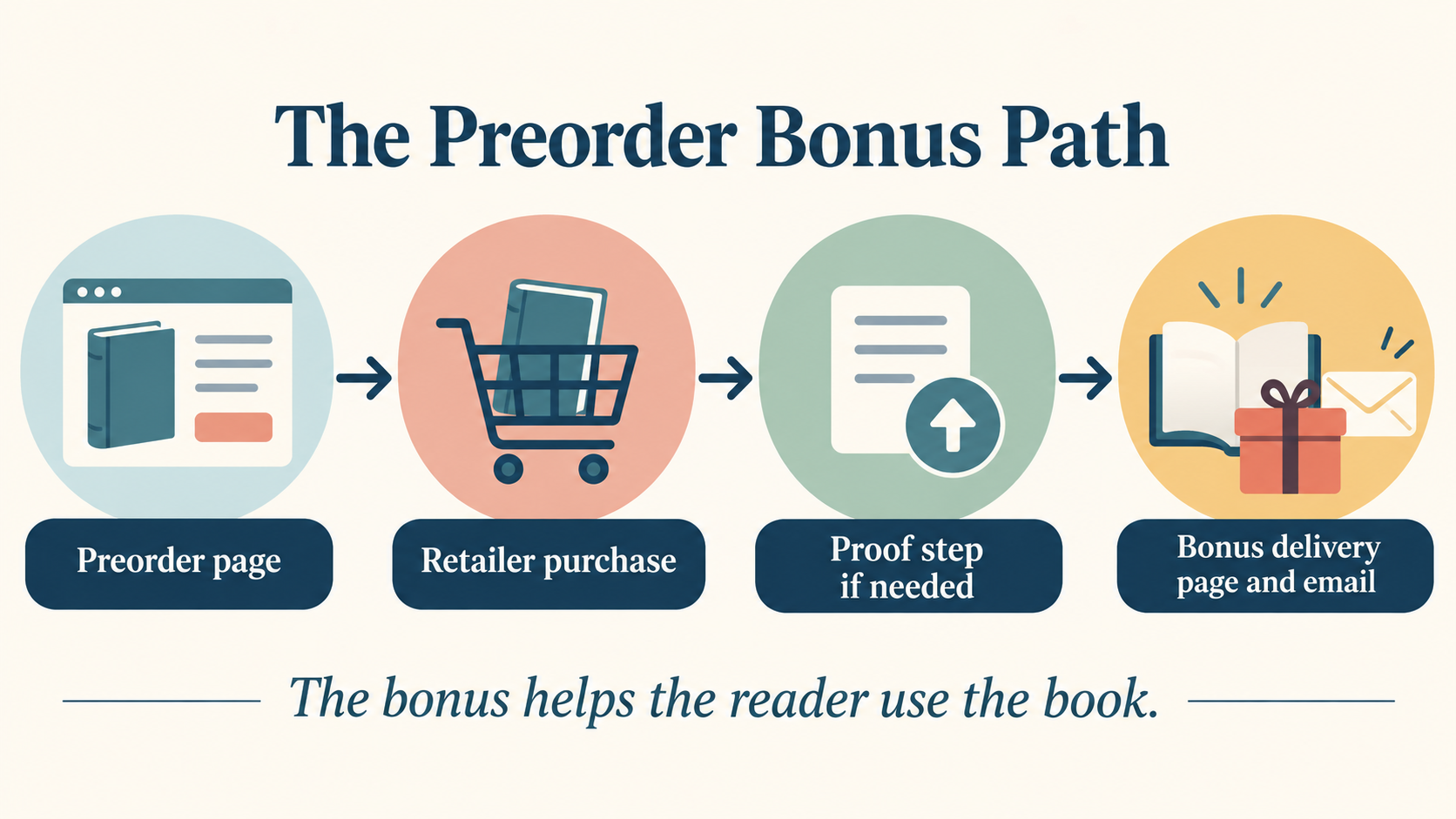 The Preorder Bonus Path

Preorder page

Retailer purchase

Proof step if needed

Bonus delivery page and email

The bonus helps the reader use the book.